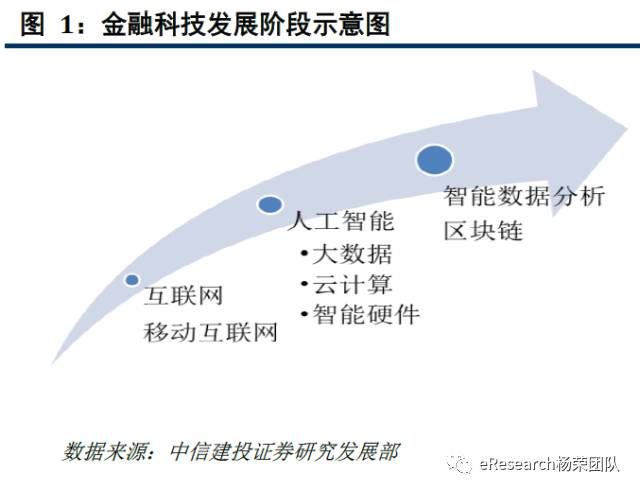 图 1：金融科技发展阶段示意图

互联网
移动互联网

人工智能
•大数据
•云计算
•智能硬件

智能数据分析
区块链

数据来源：中信建投证券研究发展部

eResearch杨荣团队